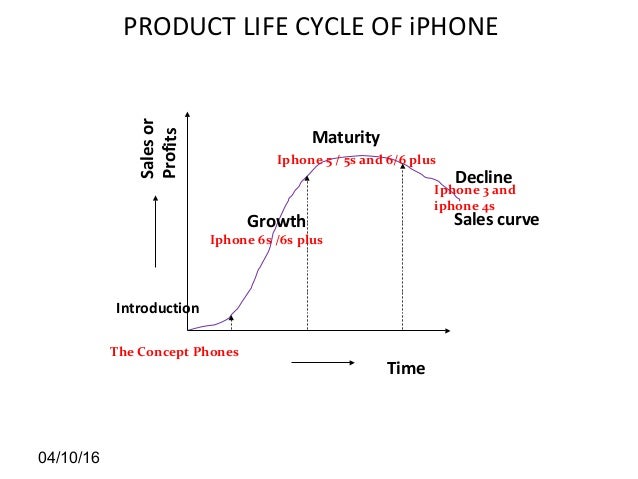 PRODUCT LIFE CYCLE OF iPHONE

Sales or Profits

Maturity

Iphone 5 / 5s and 6/6 plus

Decline

Iphone 3 and iphone 4s

Sales curve

Growth

Iphone 6s /6s plus

Introduction

The Concept Phones

Time

04/10/16